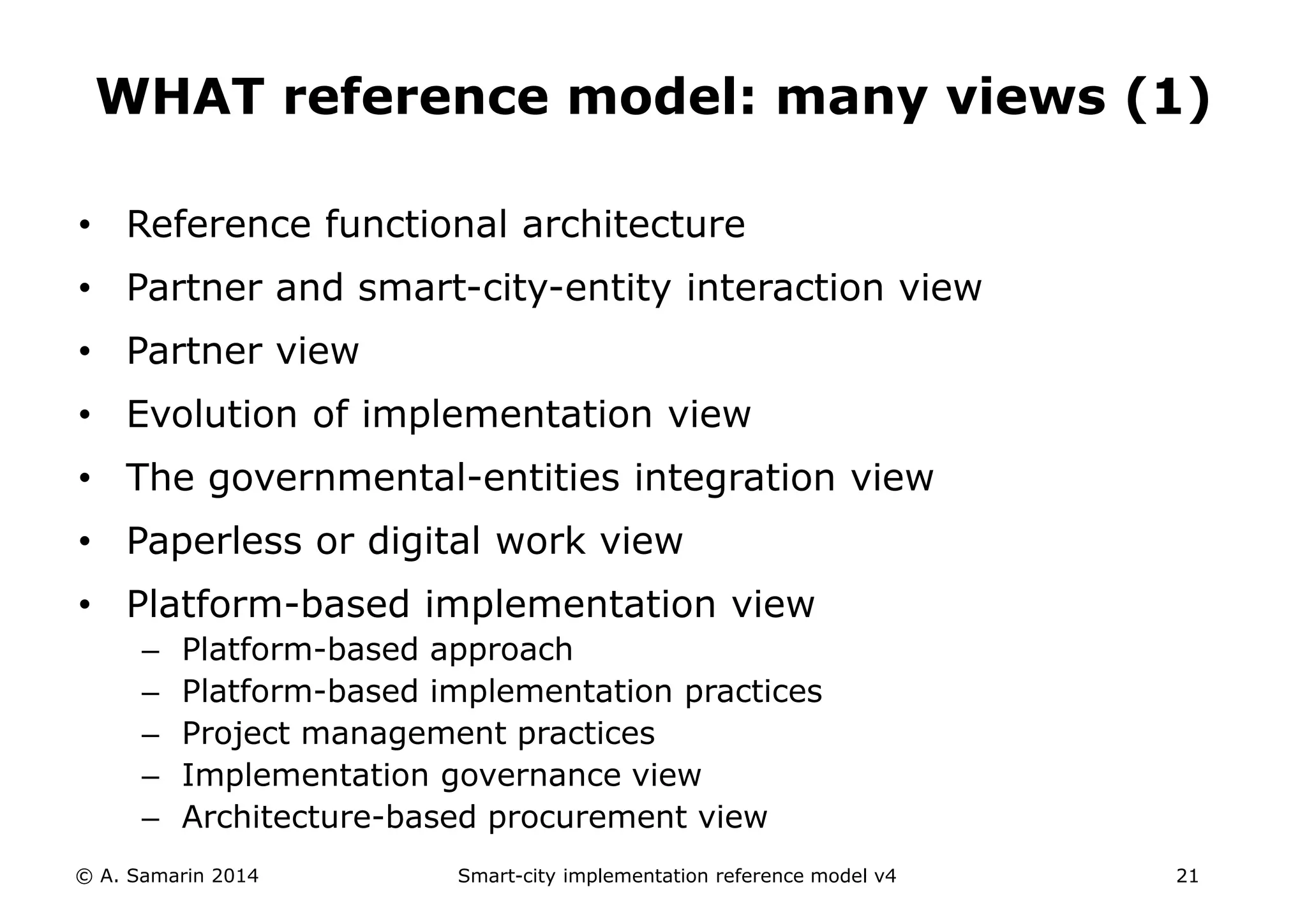 WHAT reference model: many views (1)

• Reference functional architecture
• Partner and smart-city-entity interaction view
• Partner view
• Evolution of implementation view
• The governmental-entities integration view
• Paperless or digital work view
• Platform-based implementation view
– Platform-based approach
– Platform-based implementation practices
– Project management practices
– Implementation governance view
– Architecture-based procurement view

© A. Samarin 2014 Smart-city implementation reference model v4 21